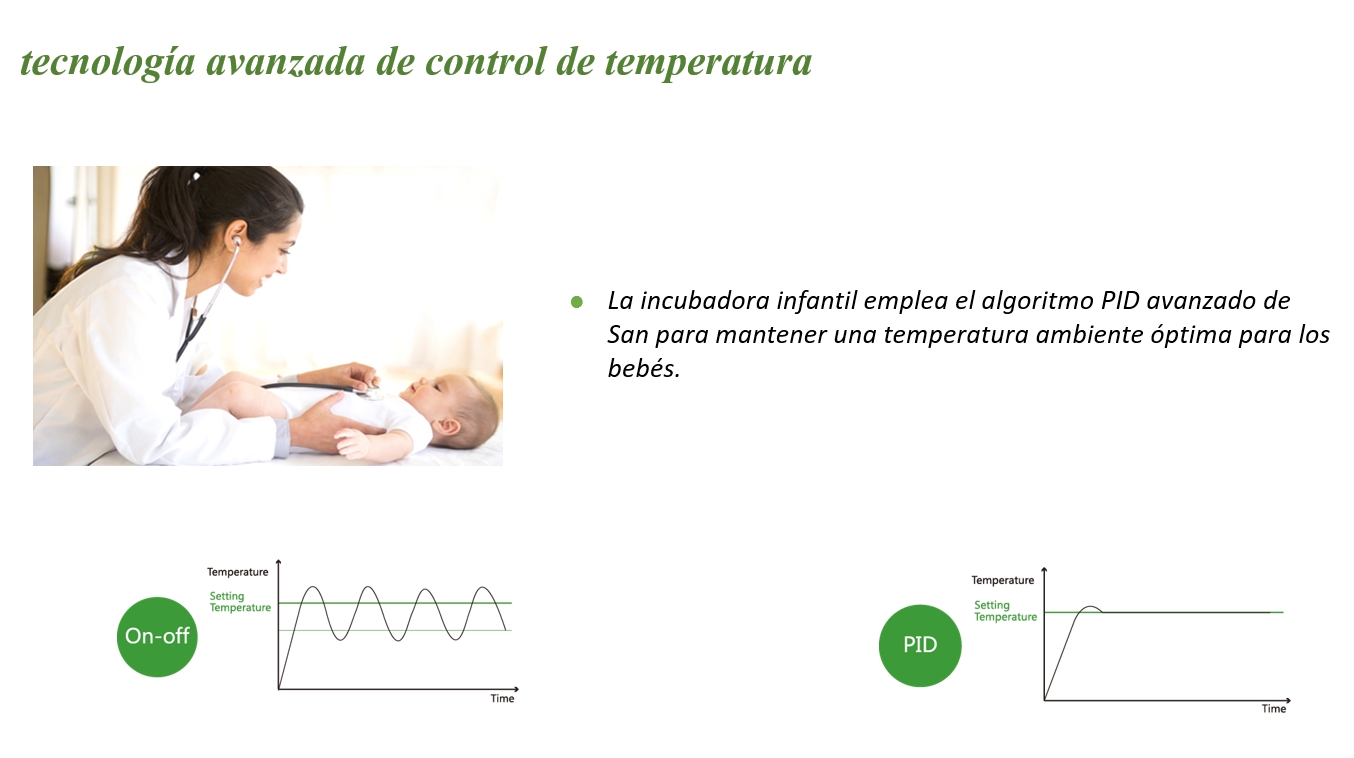 tecnología avanzada de control de temperatura

La incubadora infantil emplea el algoritmo PID avanzado de San para mantener una temperatura ambiente óptima para los bebés.

On-off

Temperature

Setting Temperature

Time

PID

Temperature

Setting Temperature

Time